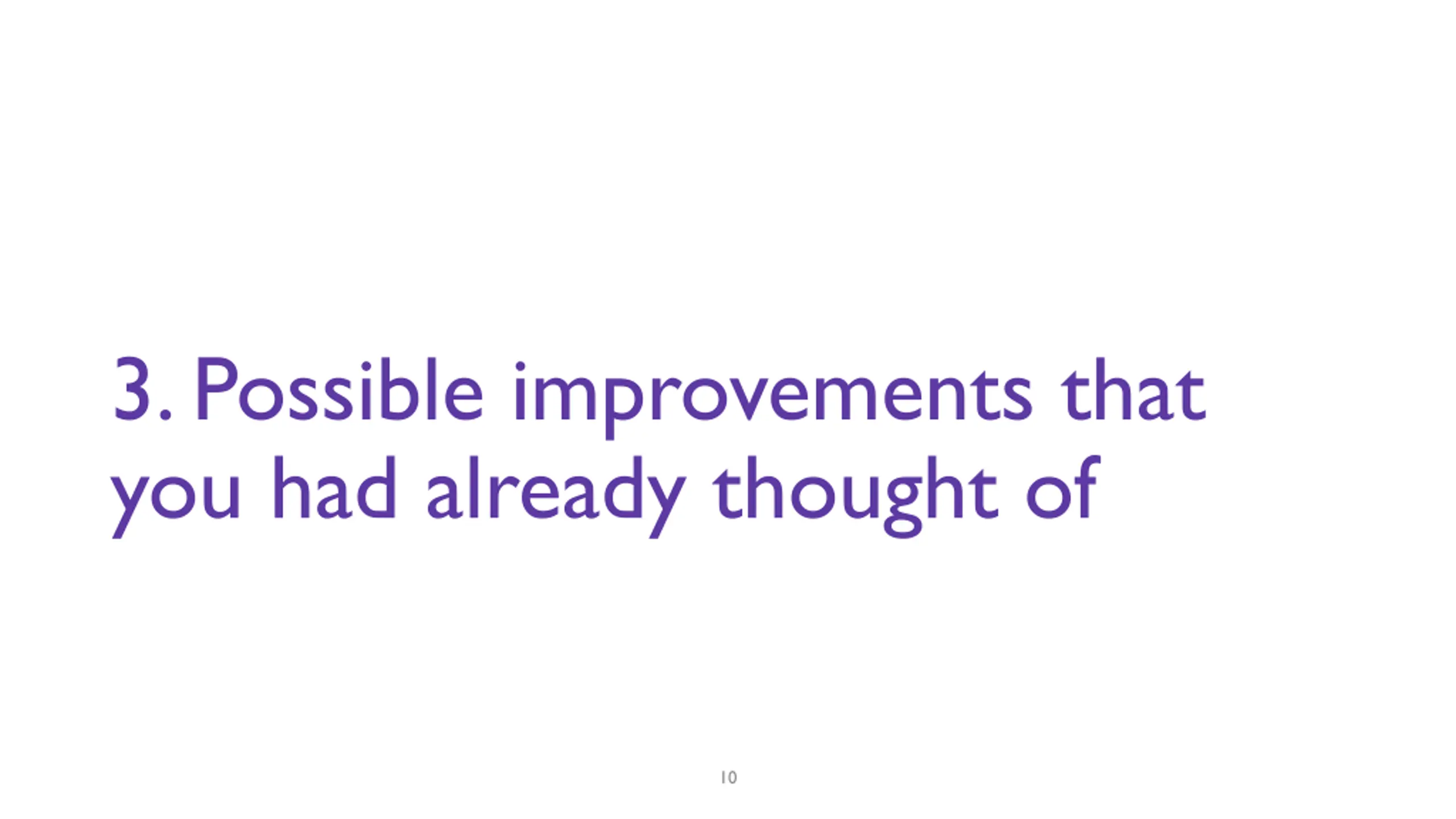 3. Possible improvements that you had already thought of

10